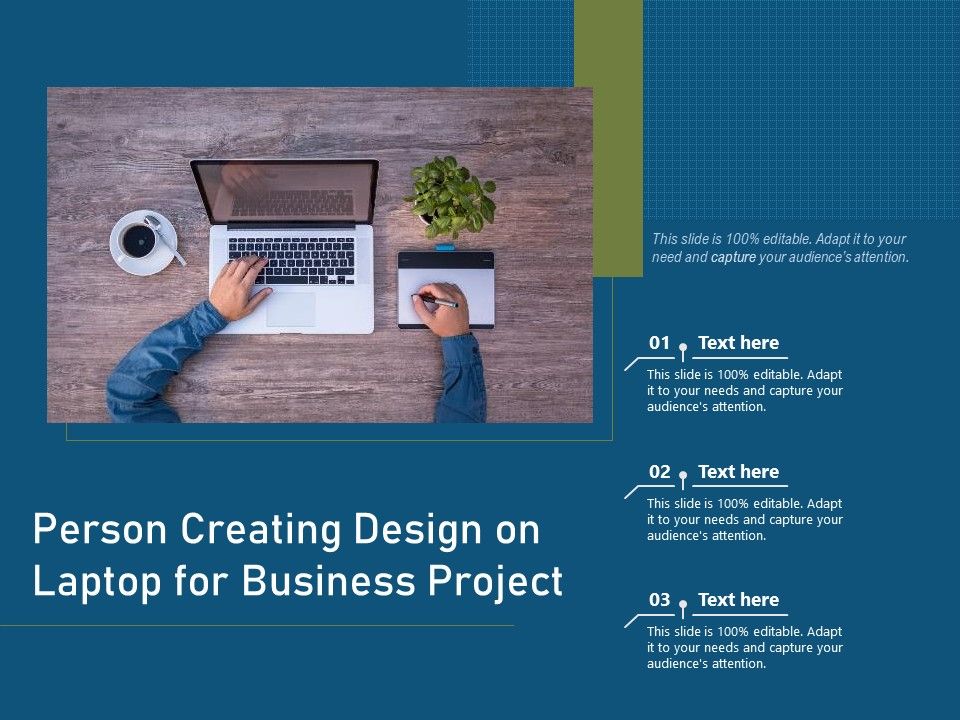 This slide is 100% editable. Adapt it to your need and capture your audience's attention.

01 Text here

This slide is 100% editable. Adapt it to your needs and capture your audience's attention.

02 Text here

This slide is 100% editable. Adapt it to your needs and capture your audience's attention.

03 Text here

This slide is 100% editable. Adapt it to your needs and capture your audience's attention.

Person Creating Design on Laptop for Business Project